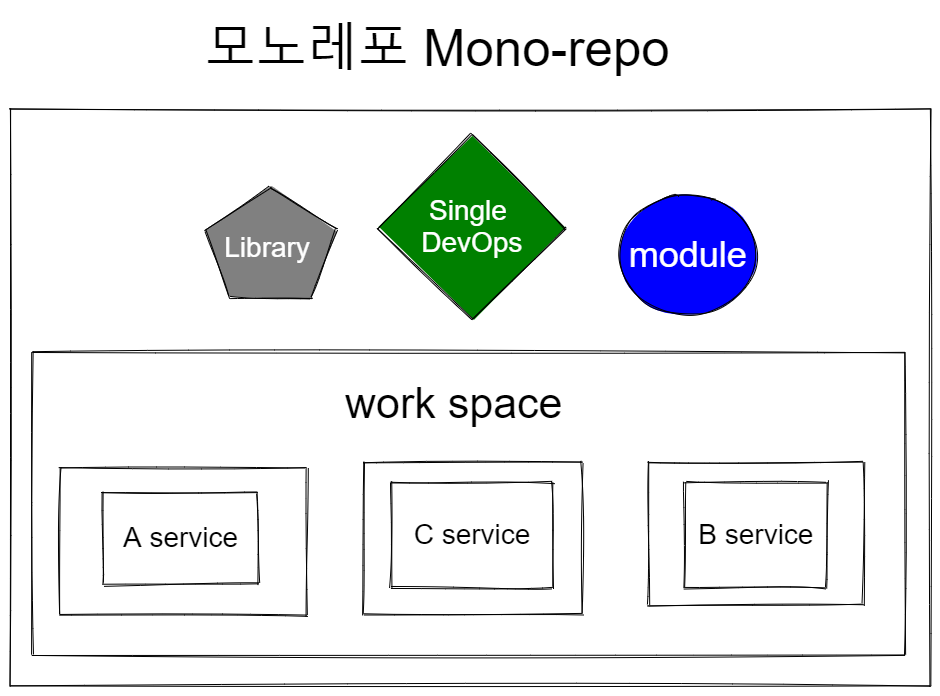 모노레포 Mono-repo

Library

Single DevOps

module

work space

A service

C service

B service